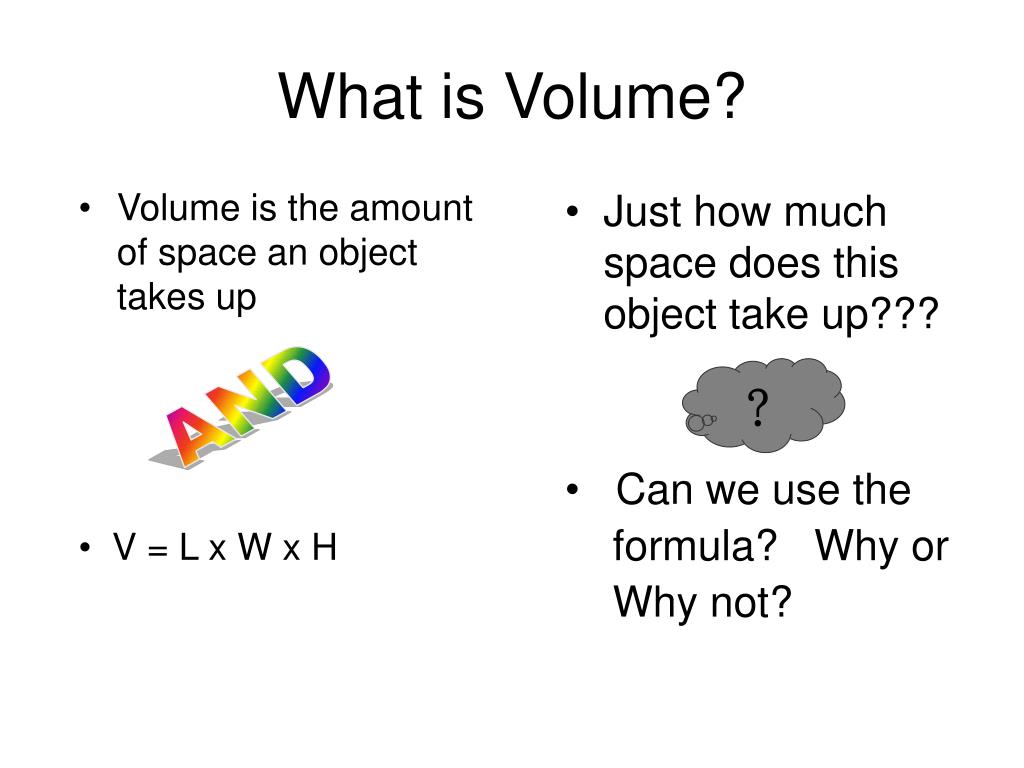 What is Volume?

• Volume is the amount of space an object takes up

AND

• V = L x W x H

• Just how much space does this object take up???

?

• Can we use the formula? Why or Why not?